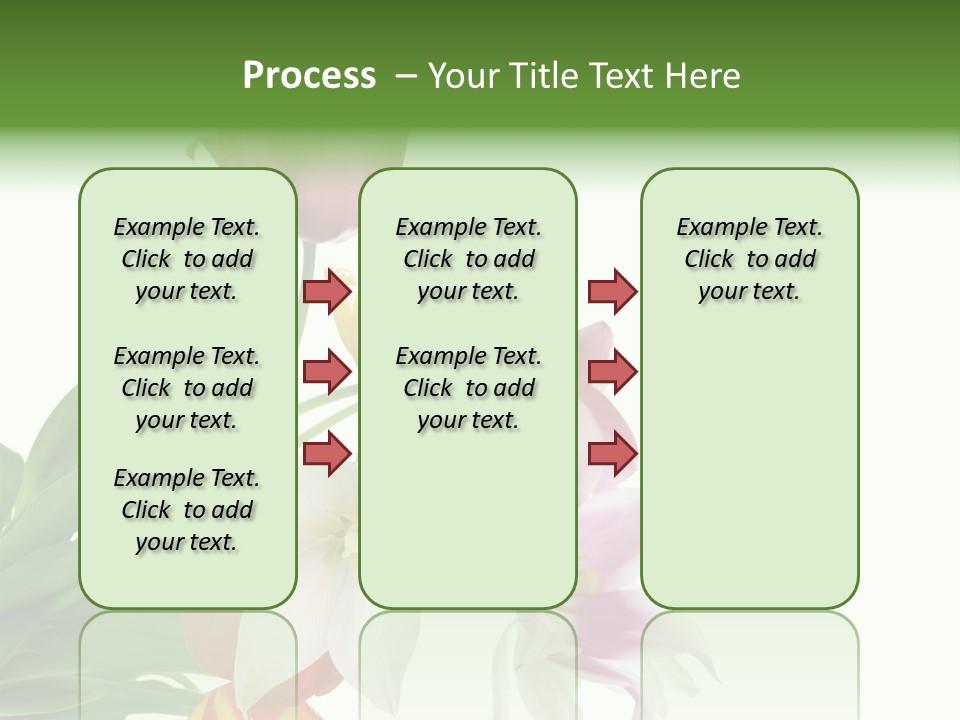 Process – Your Title Text Here

Example Text. Click to add your text.

Example Text. Click to add your text.

Example Text. Click to add your text.

Example Text. Click to add your text.

Example Text. Click to add your text.

Example Text. Click to add your text.